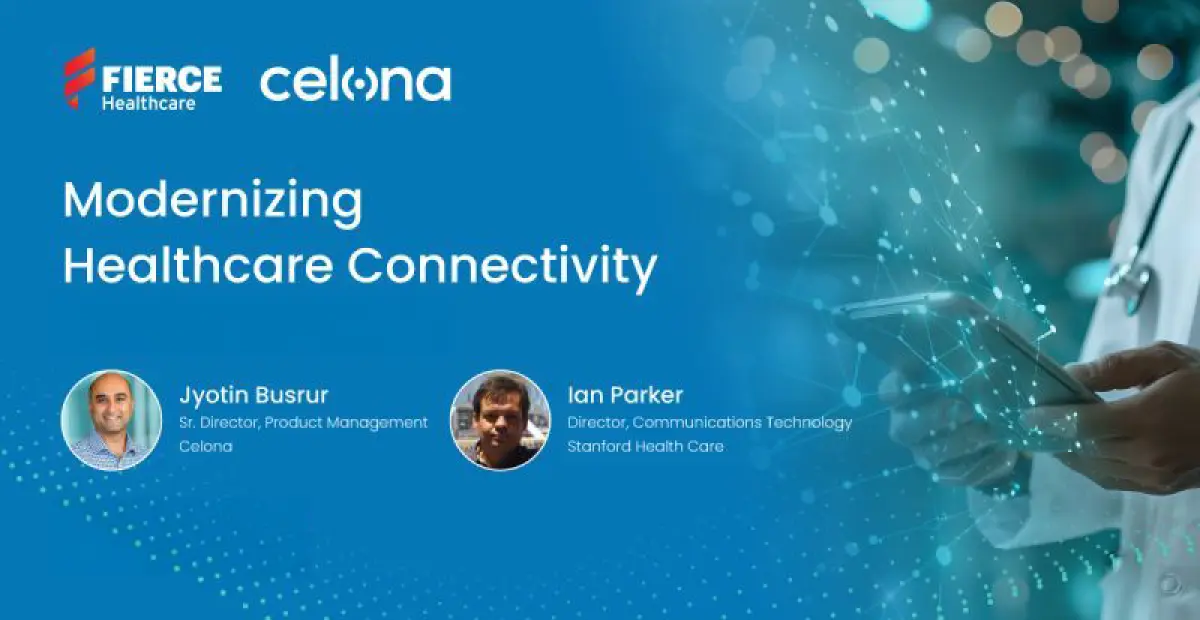 FIERCE Healthcare

celona

Modernizing Healthcare Connectivity

Jyotin Busrur
Sr. Director, Product Management
Celona

Ian Parker
Director, Communications Technology
Stanford Health Care